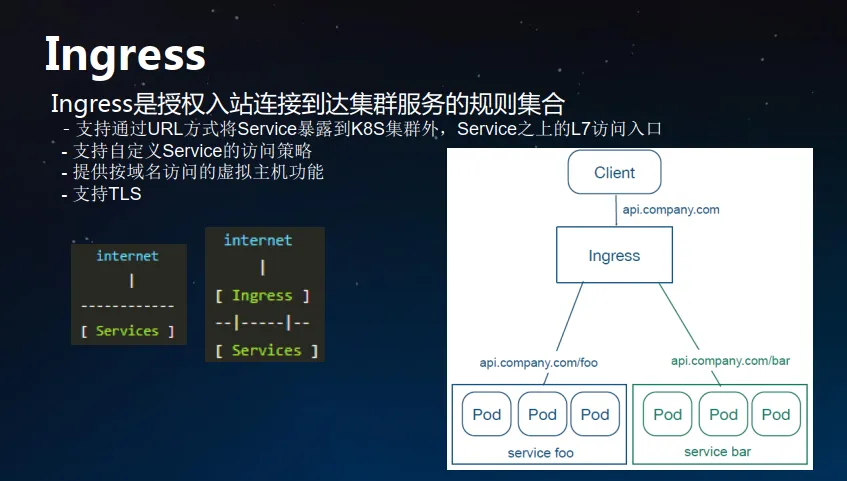 Ingress

Ingress是授权入站连接到达集群服务的规则集合
- 支持通过URL方式将Service暴露到K8S集群外，Service之上的L7访问入口
- 支持自定义Service的访问策略
- 提供按域名访问的虚拟主机功能
- 支持TLS

internet
|
------------
[ Services ]

internet
|
[ Ingress ]
--|-----|--
[ Services ]

Client
api.company.com
Ingress
api.company.com/foo
api.company.com/bar
Pod Pod Pod
service foo
Pod Pod Pod
service bar